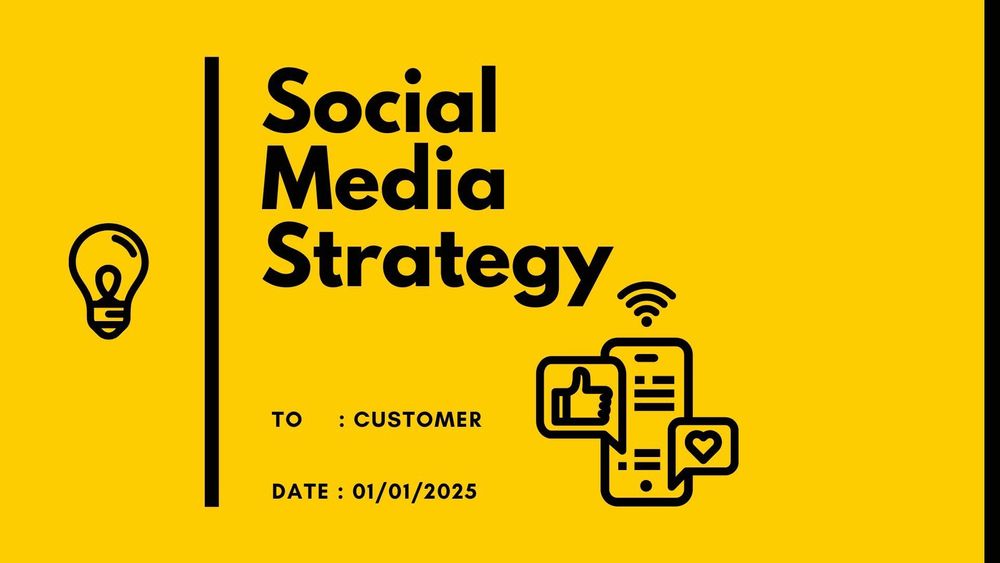 Social Media Strategy

TO : CUSTOMER

DATE : 01/01/2025